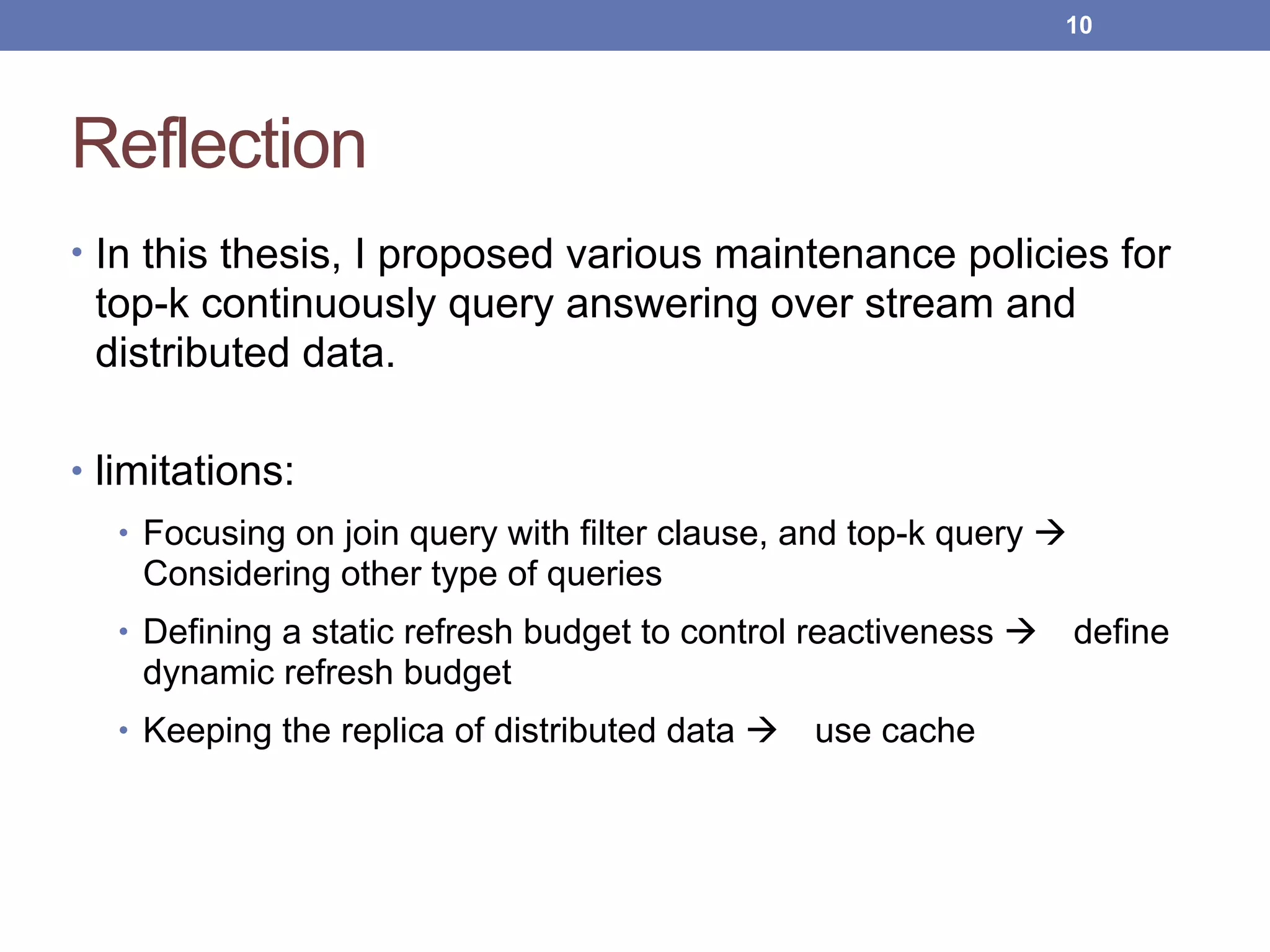 10

Reflection

• In this thesis, I proposed various maintenance policies for top-k continuously query answering over stream and distributed data.

• limitations:

• Focusing on join query with filter clause, and top-k query → Considering other type of queries

• Defining a static refresh budget to control reactiveness → define dynamic refresh budget

• Keeping the replica of distributed data → use cache